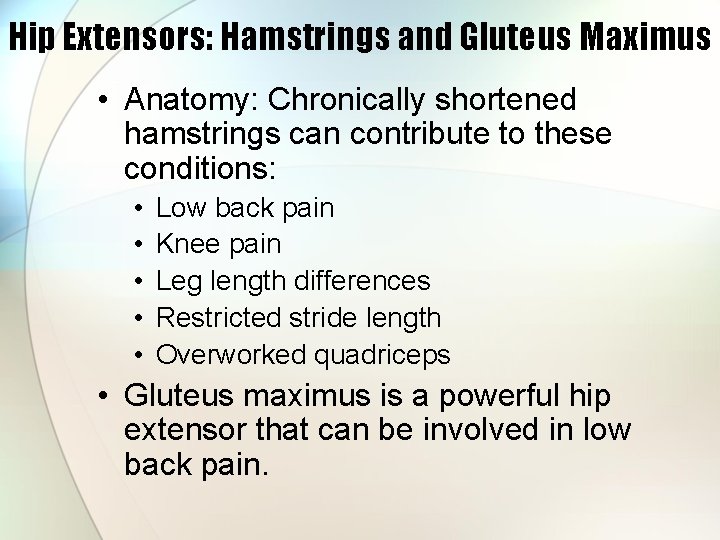 Hip Extensors: Hamstrings and Gluteus Maximus

• Anatomy: Chronically shortened hamstrings can contribute to these conditions:
  • Low back pain
  • Knee pain
  • Leg length differences
  • Restricted stride length
  • Overworked quadriceps
• Gluteus maximus is a powerful hip extensor that can be involved in low back pain.